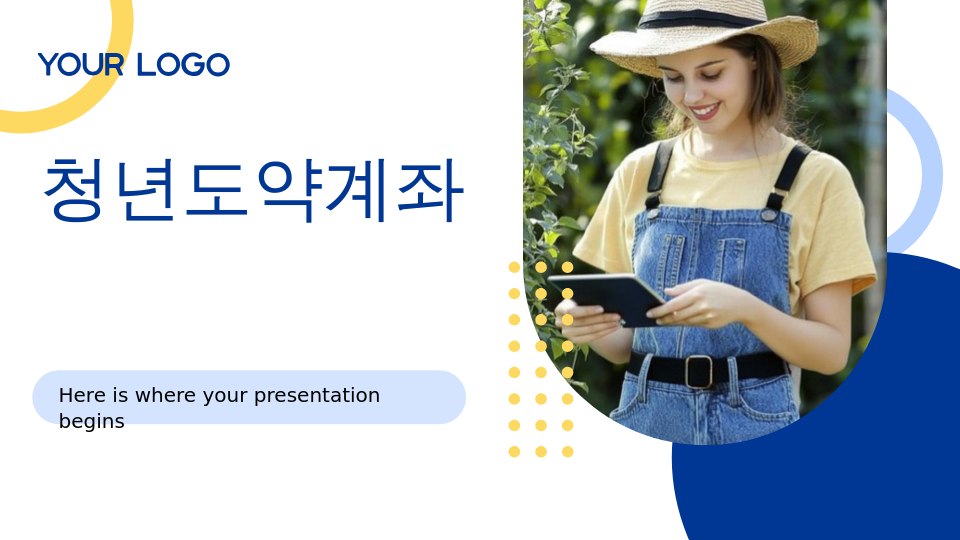 YOUR LOGO

청년도약계좌

Here is where your presentation begins